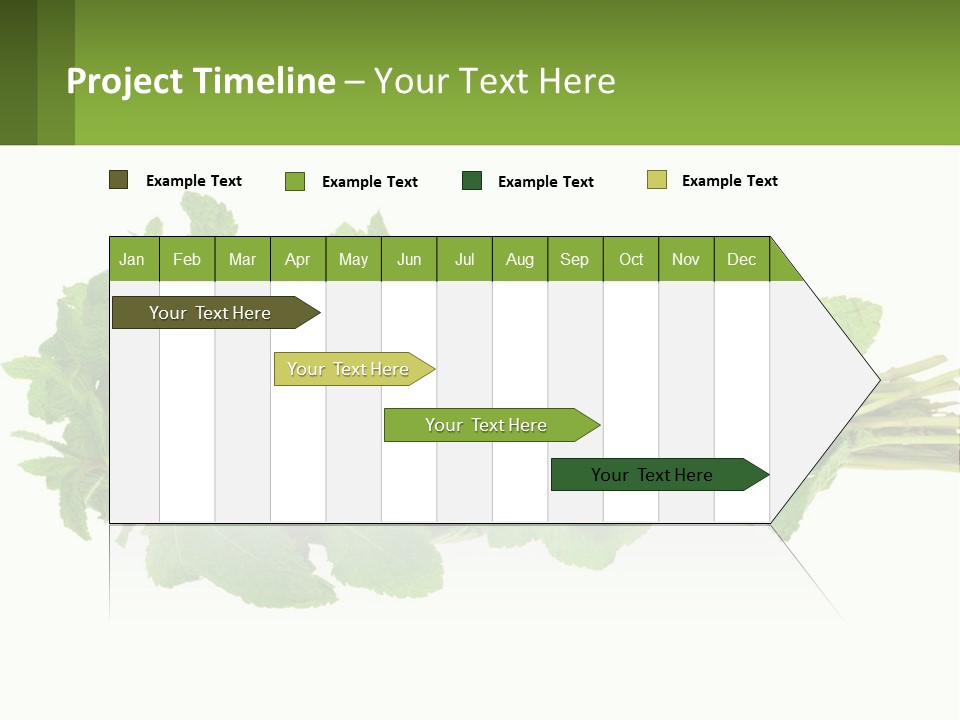 Project Timeline – Your Text Here

Example Text
Example Text
Example Text
Example Text

| Jan | Feb | Mar | Apr | May | Jun | Jul | Aug | Sep | Oct | Nov | Dec |
|---|---|---|---|---|---|---|---|---|---|---|---|

Your Text Here
Your Text Here
Your Text Here
Your Text Here